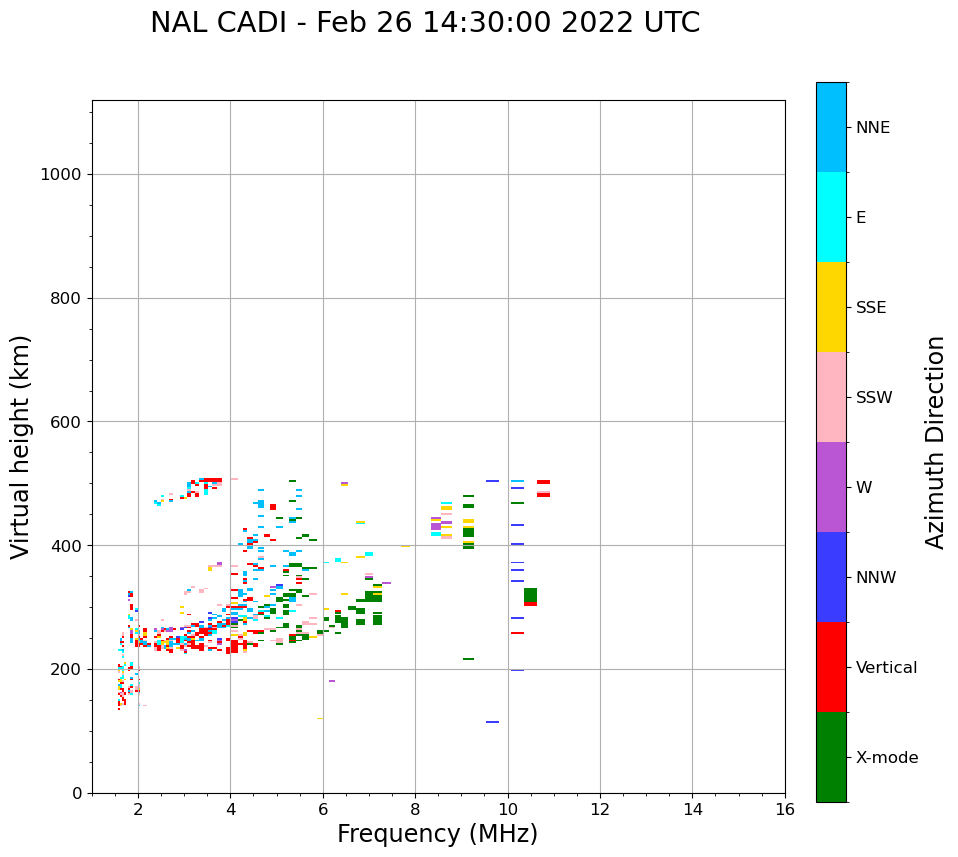 NAL CADI - Feb 26 14:30:00 2022 UTC

Virtual height (km)

1000
800
600
400
200
0

2
4
6
8
10
12
14
16

Frequency (MHz)

NNE
E
SSE
SSW
W
NNW
Vertical
X-mode

Azimuth Direction